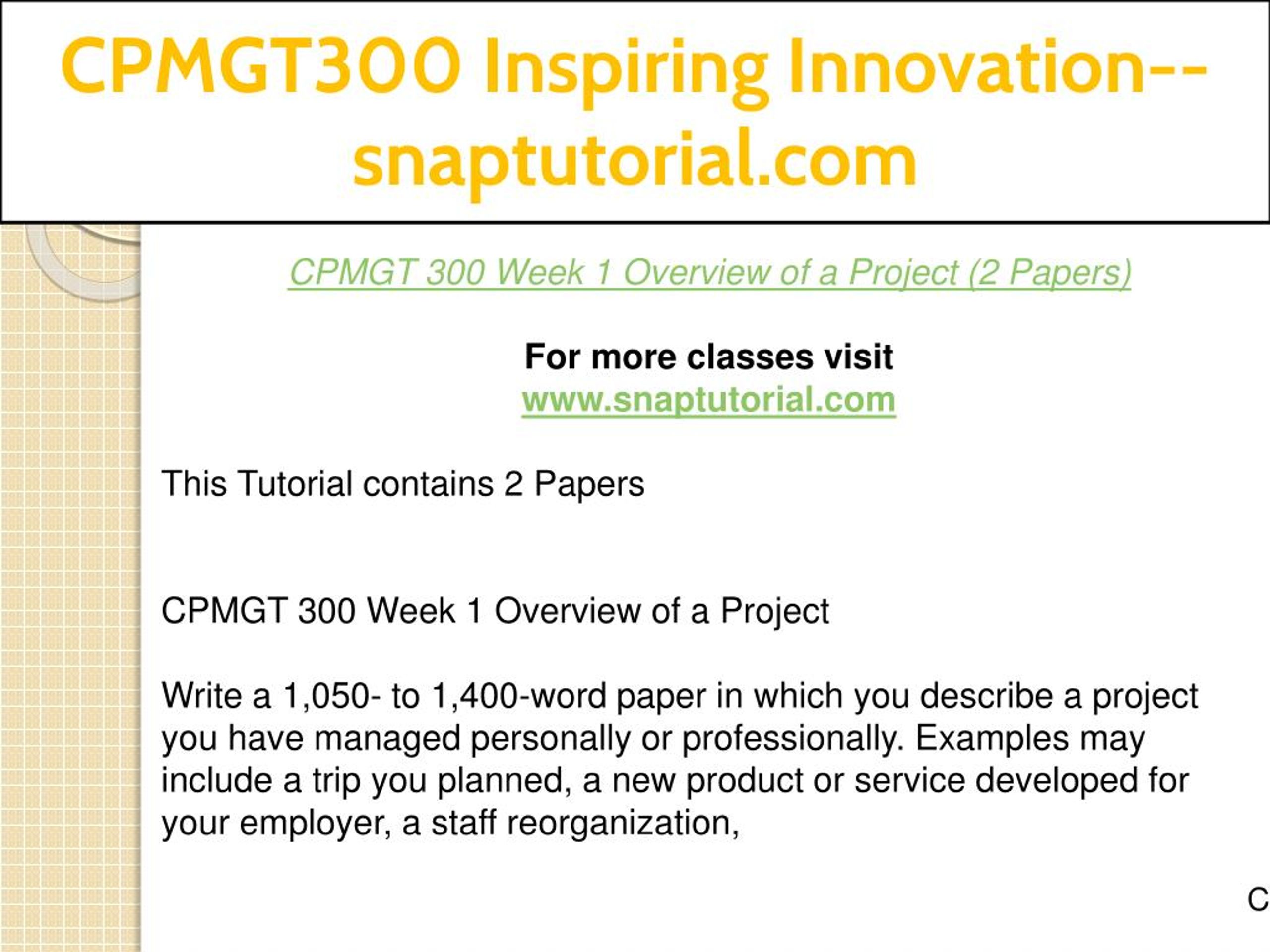 CPMGT300 Inspiring Innovation--snaptutorial.com

CPMGT 300 Week 1 Overview of a Project (2 Papers)

For more classes visit
www.snaptutorial.com

This Tutorial contains 2 Papers

CPMGT 300 Week 1 Overview of a Project

Write a 1,050- to 1,400-word paper in which you describe a project you have managed personally or professionally. Examples may include a trip you planned, a new product or service developed for your employer, a staff reorganization,

C